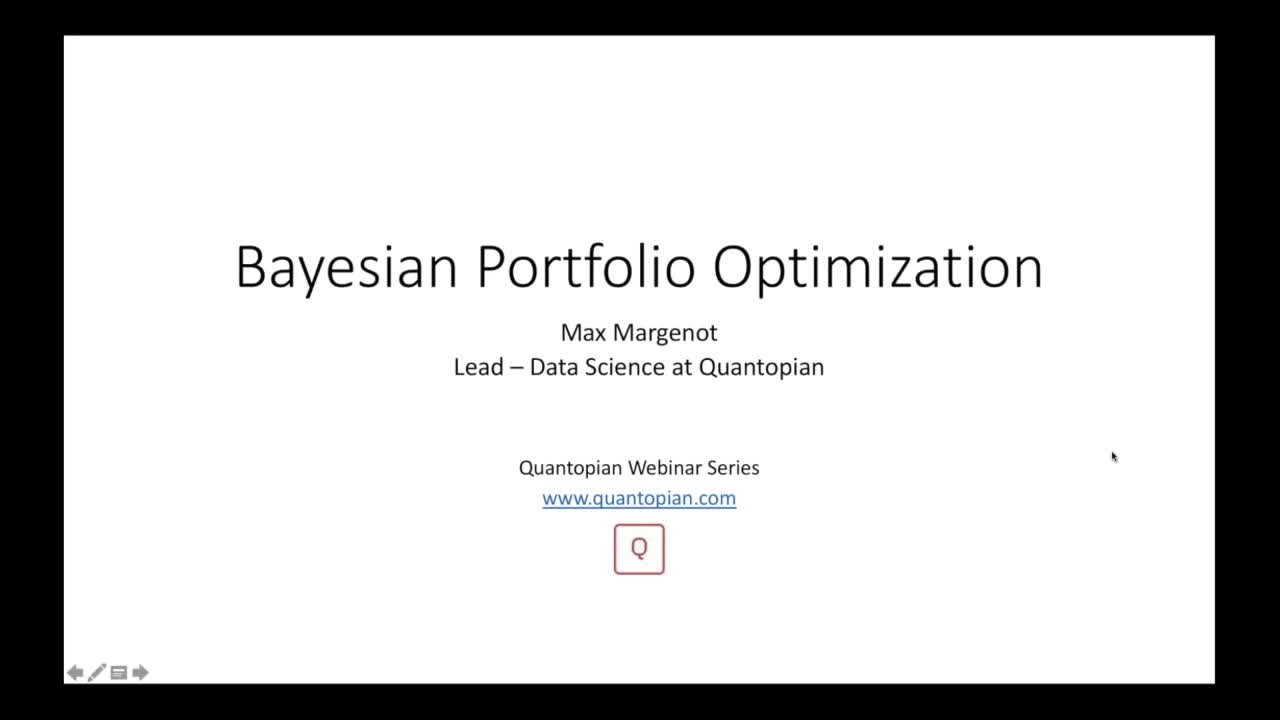 Bayesian Portfolio Optimization

Max Margenot
Lead – Data Science at Quantopian

Quantopian Webinar Series
www.quantopian.com

Q